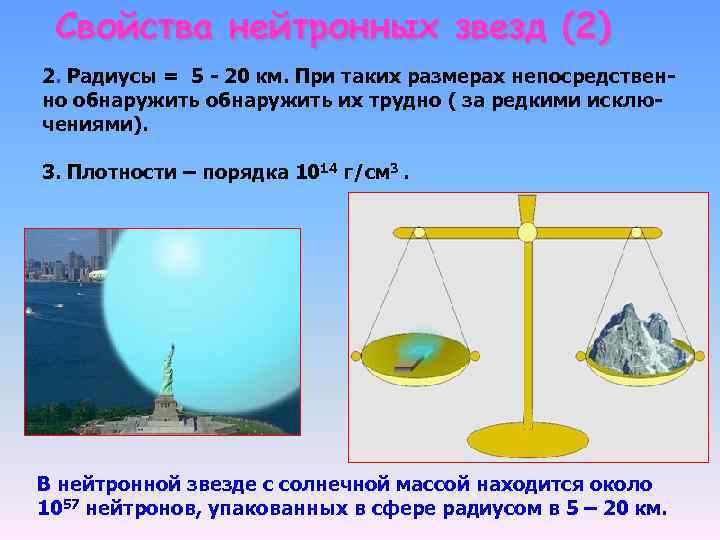 Свойства нейтронных звезд (2)

2. Радиусы = 5 - 20 км. При таких размерах непосредственно обнаружить обнаружить их трудно ( за редкими исключениями).

3. Плотности – порядка $10^{14}$ г/см$^3$ .

В нейтронной звезде с солнечной массой находится около $10^{57}$ нейтронов, упакованных в сфере радиусом в 5 – 20 км.